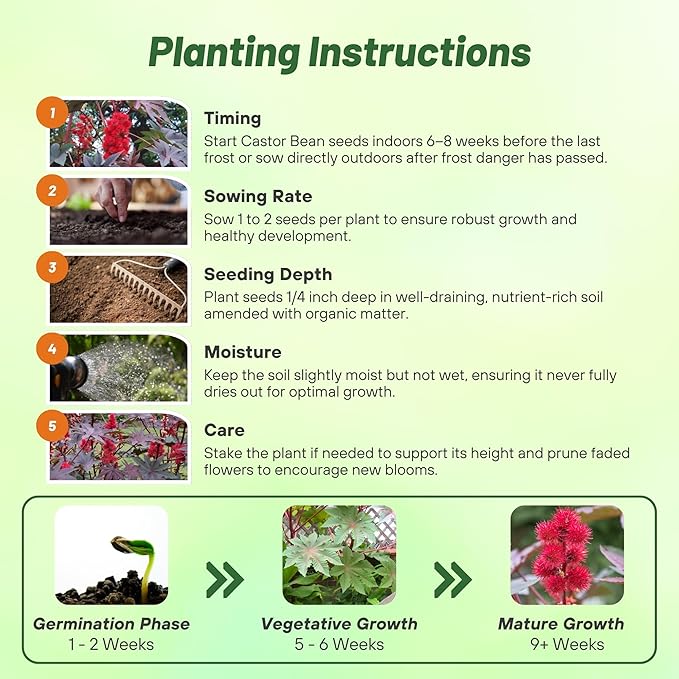 Planting Instructions

1

Timing

Start Castor Bean seeds indoors 6–8 weeks before the last frost or sow directly outdoors after frost danger has passed.

2

Sowing Rate

Sow 1 to 2 seeds per plant to ensure robust growth and healthy development.

3

Seeding Depth

Plant seeds 1/4 inch deep in well-draining, nutrient-rich soil amended with organic matter.

4

Moisture

Keep the soil slightly moist but not wet, ensuring it never fully dries out for optimal growth.

5

Care

Stake the plant if needed to support its height and prune faded flowers to encourage new blooms.

Germination Phase
1 - 2 Weeks

Vegetative Growth
5 - 6 Weeks

Mature Growth
9+ Weeks